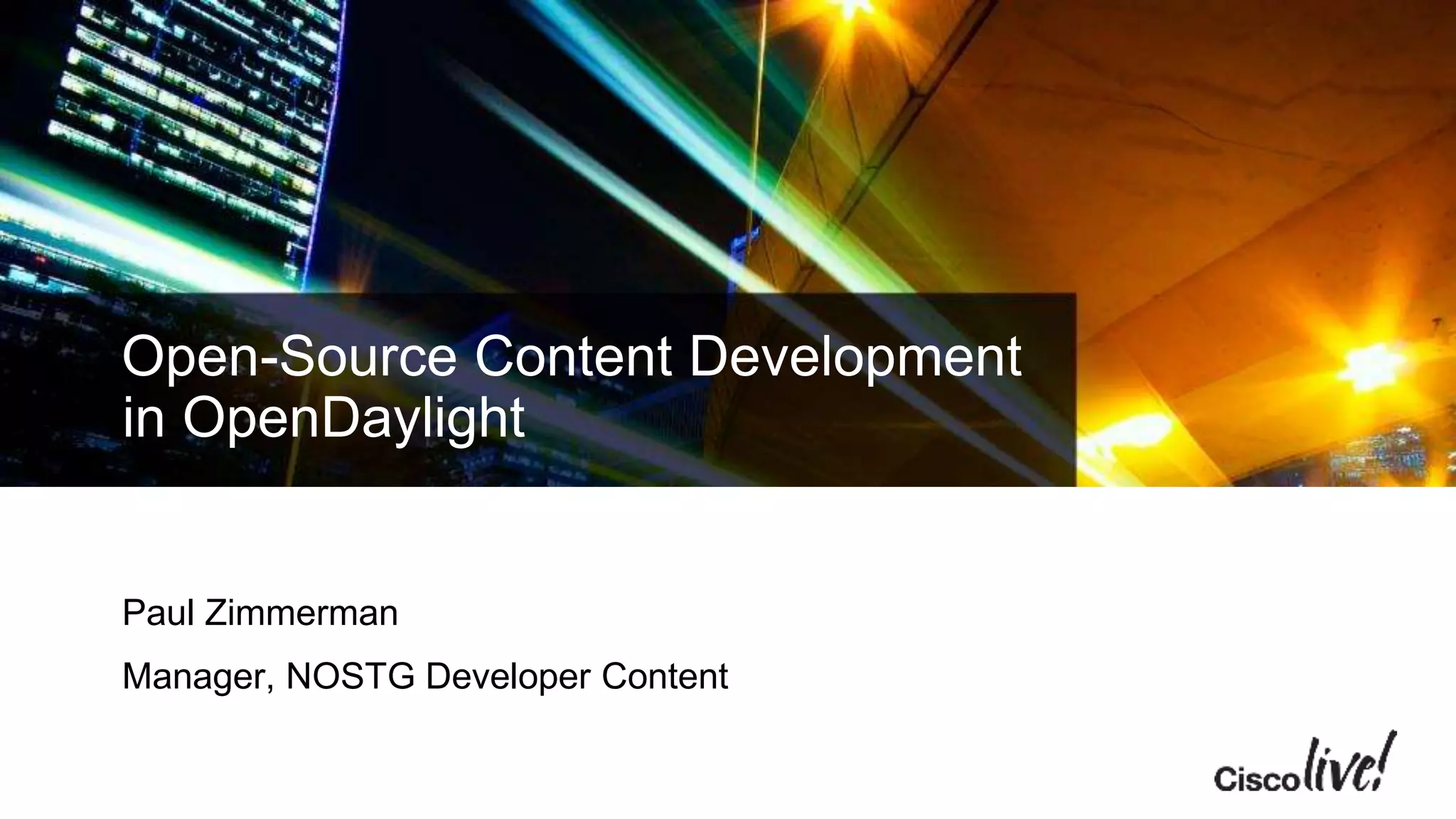 Open-Source Content Development in OpenDaylight

Paul Zimmerman

Manager, NOSTG Developer Content

Cisco live!